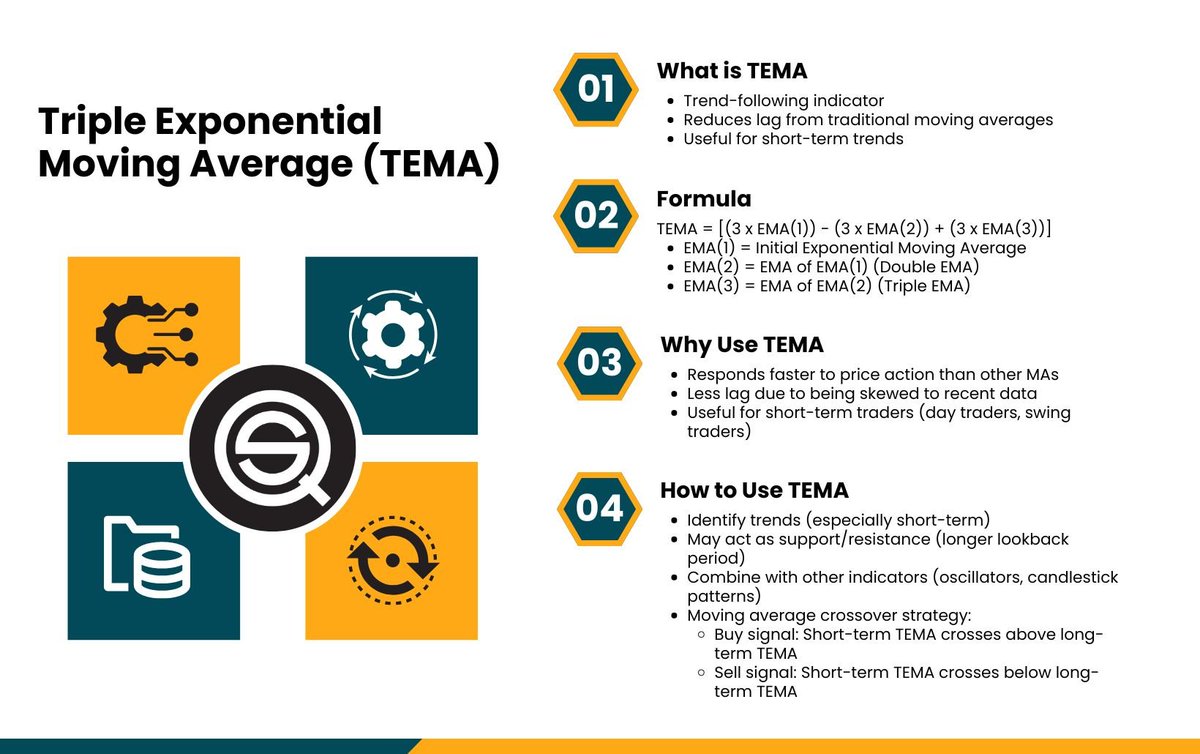 Triple Exponential Moving Average (TEMA)

01
What is TEMA
- Trend-following indicator
- Reduces lag from traditional moving averages
- Useful for short-term trends

02
Formula
TEMA = [(3 x EMA(1)) - (3 x EMA(2)) + (3 x EMA(3))]
- EMA(1) = Initial Exponential Moving Average
- EMA(2) = EMA of EMA(1) (Double EMA)
- EMA(3) = EMA of EMA(2) (Triple EMA)

03
Why Use TEMA
- Responds faster to price action than other MAs
- Less lag due to being skewed to recent data
- Useful for short-term traders (day traders, swing traders)

04
How to Use TEMA
- Identify trends (especially short-term)
- May act as support/resistance (longer lookback period)
- Combine with other indicators (oscillators, candlestick patterns)
- Moving average crossover strategy:
  - Buy signal: Short-term TEMA crosses above long-term TEMA
  - Sell signal: Short-term TEMA crosses below long-term TEMA